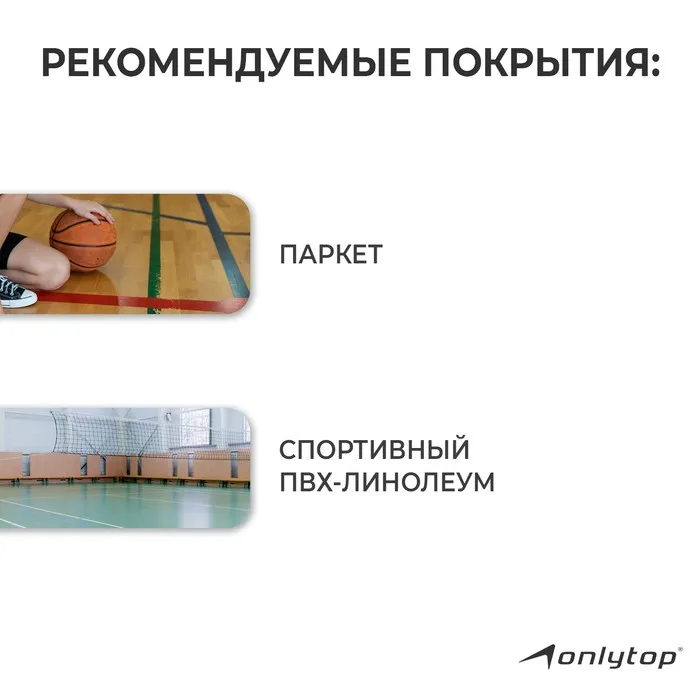 РЕКОМЕНДУЕМЫЕ ПОКРЫТИЯ:

ПАРКЕТ

СПОРТИВНЫЙ ПВХ-ЛИНОЛЕУМ

onlytop®